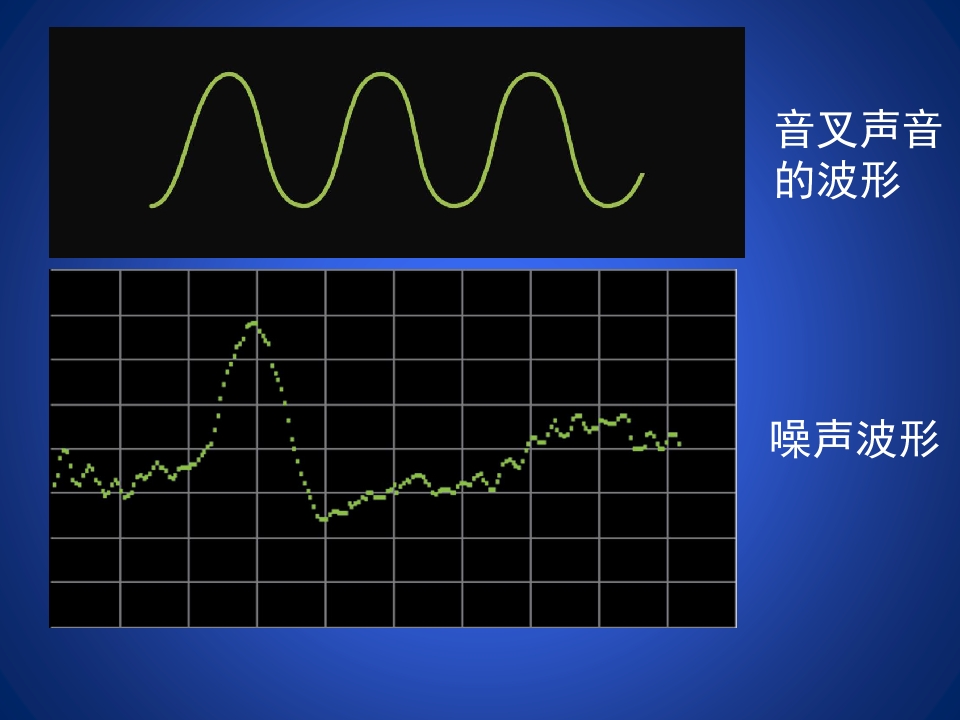 音叉声音的波形

噪声波形